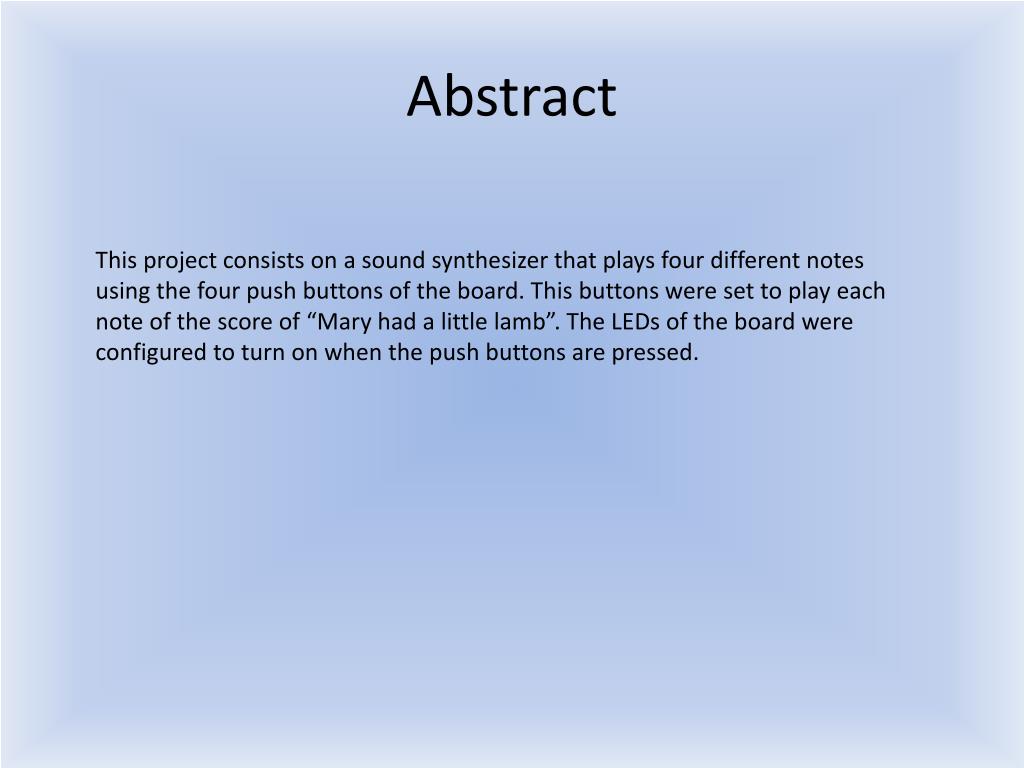 Abstract

This project consists on a sound synthesizer that plays four different notes using the four push buttons of the board. This buttons were set to play each note of the score of “Mary had a little lamb”. The LEDs of the board were configured to turn on when the push buttons are pressed.